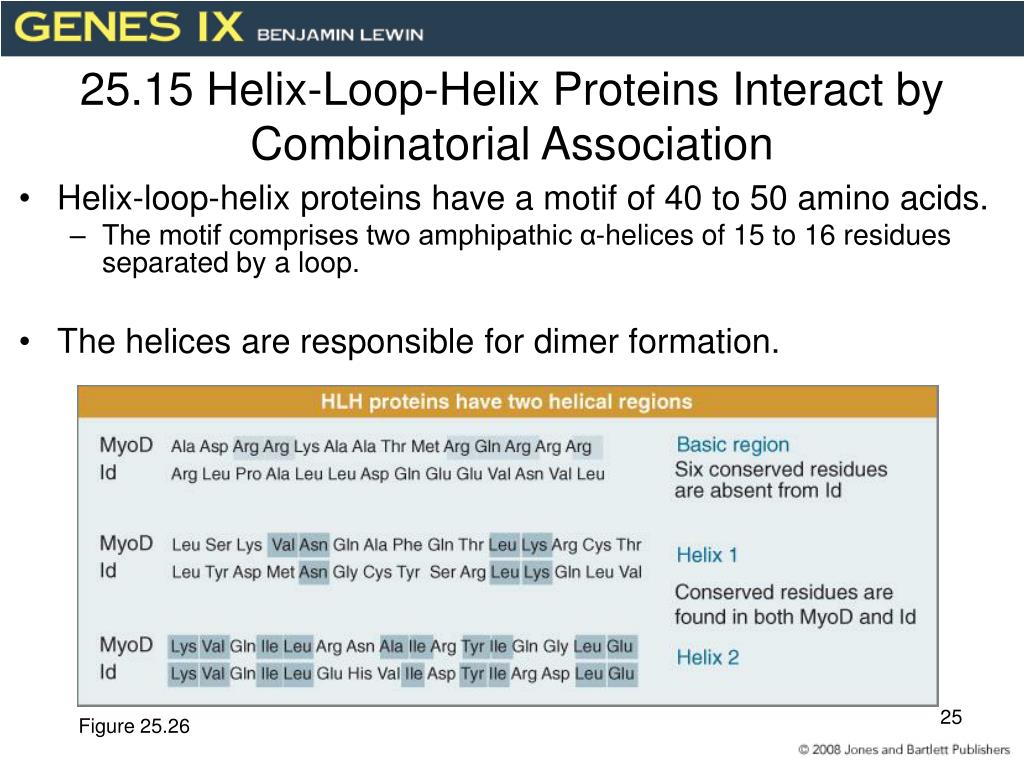 GENES IX BENJAMIN LEWIN

25.15 Helix-Loop-Helix Proteins Interact by Combinatorial Association

• Helix-loop-helix proteins have a motif of 40 to 50 amino acids.
– The motif comprises two amphipathic α-helices of 15 to 16 residues separated by a loop.

• The helices are responsible for dimer formation.

HLH proteins have two helical regions

MyoD Ala Asp Arg Arg Lys Ala Ala Thr Met Arg Gln Arg Arg Arg
Id Arg Leu Pro Ala Leu Leu Asp Gln Glu Glu Val Asn Val Leu

Basic region
Six conserved residues are absent from Id

MyoD Leu Ser Lys Val Asn Gln Ala Phe Gln Thr Leu Lys Arg Cys Thr
Id Leu Tyr Asp Met Asn Gly Cys Tyr Ser Arg Leu Lys Gln Leu Val

Helix 1
Conserved residues are found in both MyoD and Id

MyoD Lys Val Gln Ile Leu Arg Asn Ala Ile Arg Tyr Ile Gln Gly Leu Glu
Id Lys Val Gln Ile Leu Glu His Val Ile Asp Tyr Ile Arg Asp Leu Glu

Helix 2

Figure 25.26

25

© 2008 Jones and Bartlett Publishers